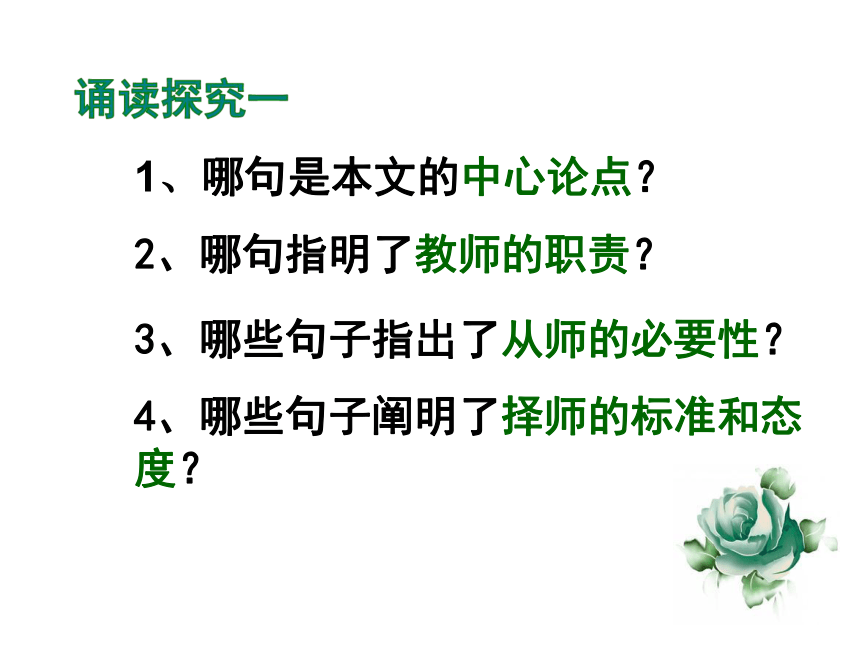 诵读探究一

1、哪句是本文的中心论点？

2、哪句指明了教师的职责？

3、哪些句子指出了从师的必要性？

4、哪些句子阐明了择师的标准和态度？